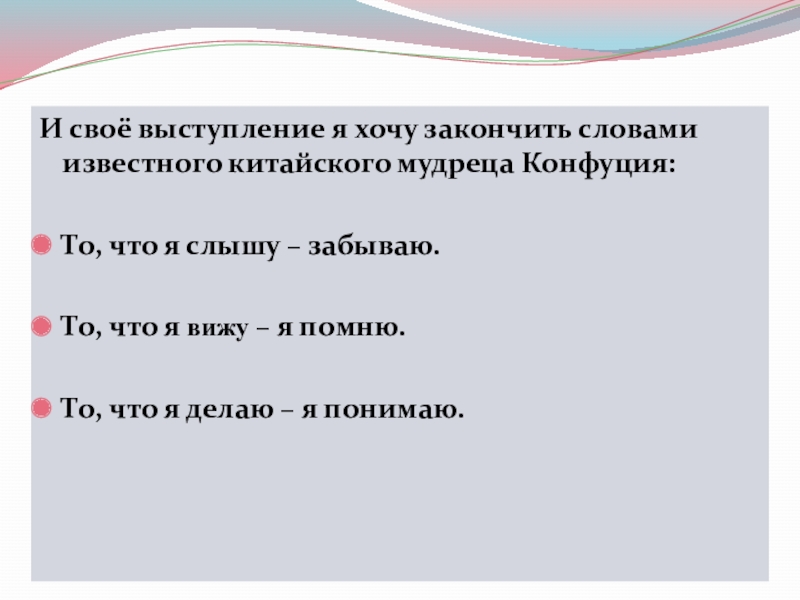 И своё выступление я хочу закончить словами известного китайского мудреца Конфуция:

То, что я слышу – забываю.

То, что я вижу – я помню.

То, что я делаю – я понимаю.